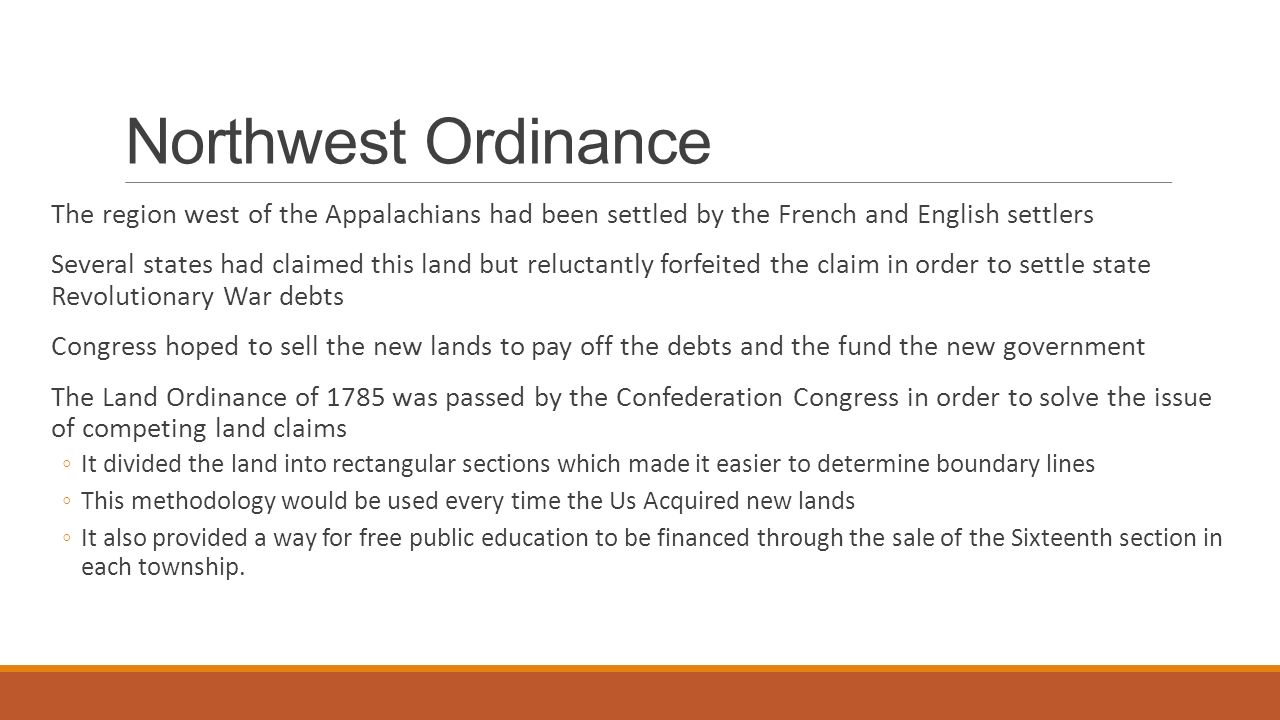 Northwest Ordinance

The region west of the Appalachians had been settled by the French and English settlers

Several states had claimed this land but reluctantly forfeited the claim in order to settle state Revolutionary War debts

Congress hoped to sell the new lands to pay off the debts and the fund the new government

The Land Ordinance of 1785 was passed by the Confederation Congress in order to solve the issue of competing land claims

◦ It divided the land into rectangular sections which made it easier to determine boundary lines

◦ This methodology would be used every time the Us Acquired new lands

◦ It also provided a way for free public education to be financed through the sale of the Sixteenth section in each township.